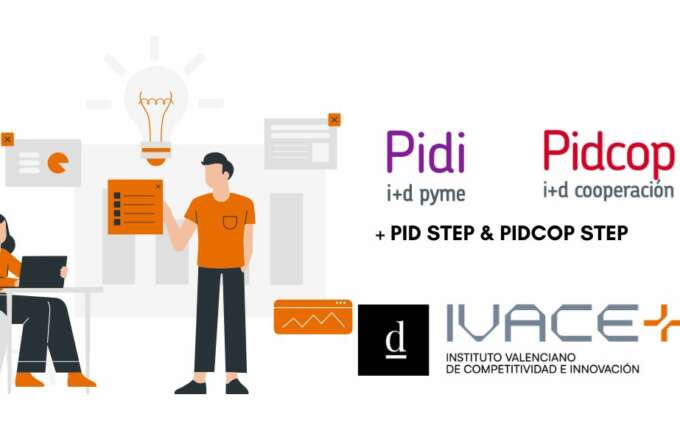 Pidi
i+d pyme

Pidcop
i+d cooperación

+ PID STEP & PIDCOP STEP

d

IVACE+

INSTITUTO VALENCIANO
DE COMPETITIVIDAD E INNOVACIÓN